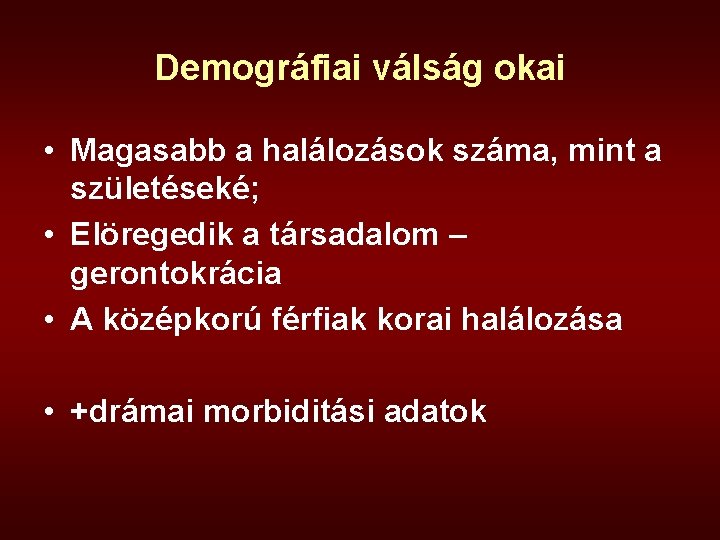 Demográfiai válság okai

• Magasabb a halálozások száma, mint a születéseké;
• Elöregedik a társadalom – gerontokrácia
• A középkorú férfiak korai halálozása

• +drámai morbiditási adatok